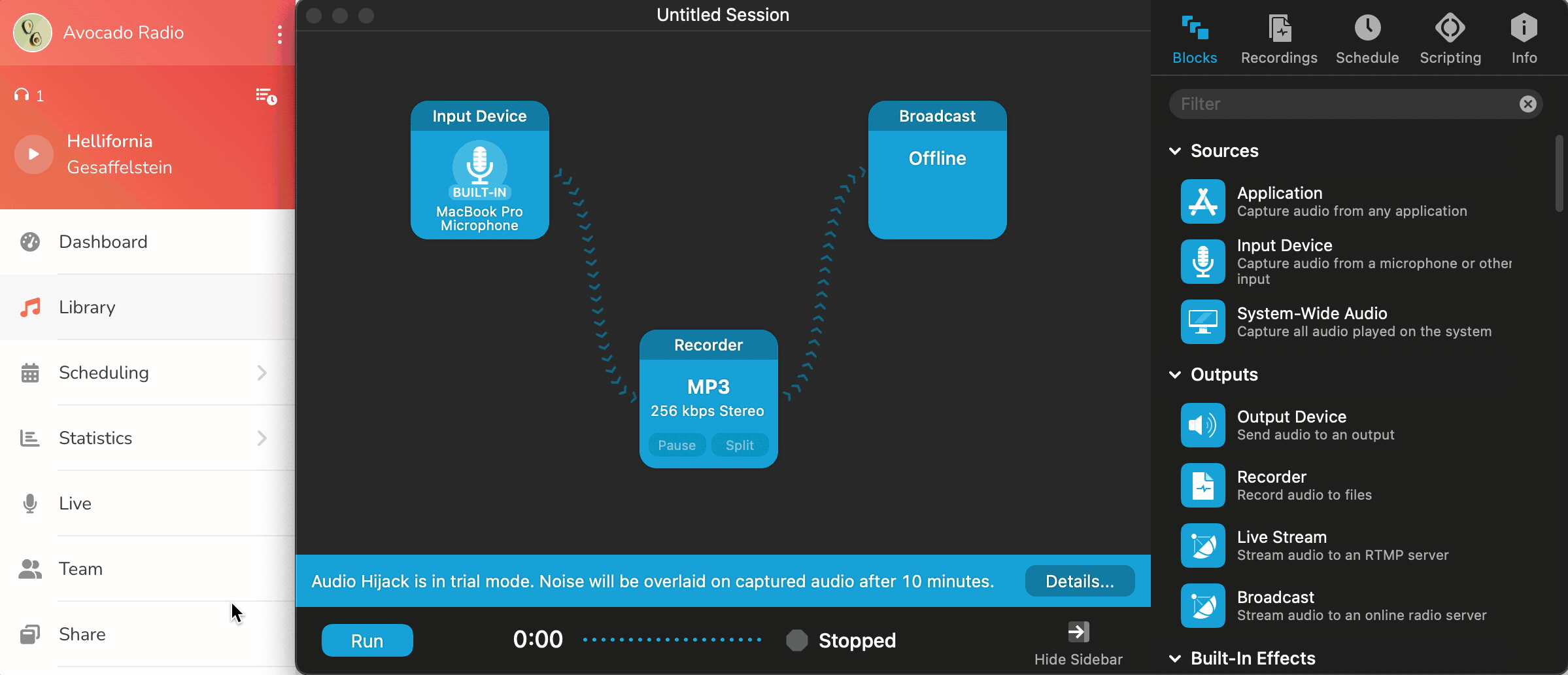 Avocado Radio

1

Hellifornia
Gesaffelstein

Dashboard

Library

Scheduling

Statistics

Live

Team

Share

Untitled Session

Input Device

BUILT-IN
MacBook Pro Microphone

Broadcast

Offline

Recorder

MP3
256 kbps Stereo

Pause Split

Audio Hijack is in trial mode. Noise will be overlaid on captured audio after 10 minutes.

Details...

Run

0:00

Stopped

Hide Sidebar

Blocks Recordings Schedule Scripting Info

Filter

Sources

Application
Capture audio from any application

Input Device
Capture audio from a microphone or other input

System-Wide Audio
Capture all audio played on the system

Outputs

Output Device
Send audio to an output

Recorder
Record audio to files

Live Stream
Stream audio to an RTMP server

Broadcast
Stream audio to an online radio server

Built-In Effects